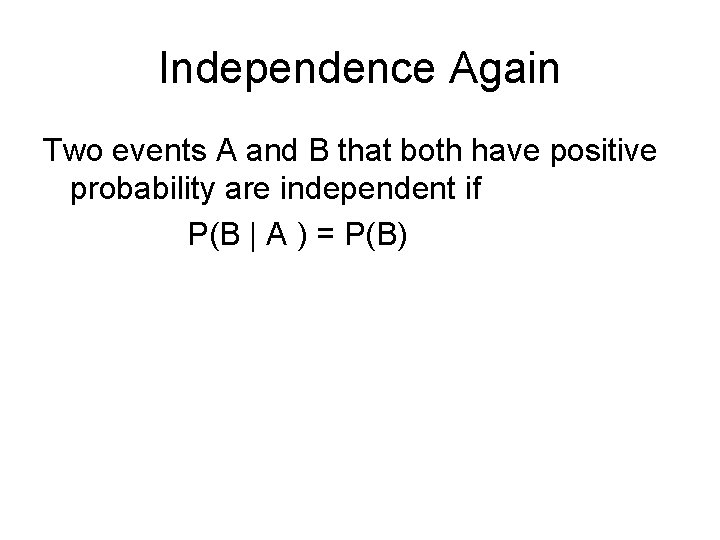 Independence Again

Two events A and B that both have positive probability are independent if

$P(B \mid A) = P(B)$